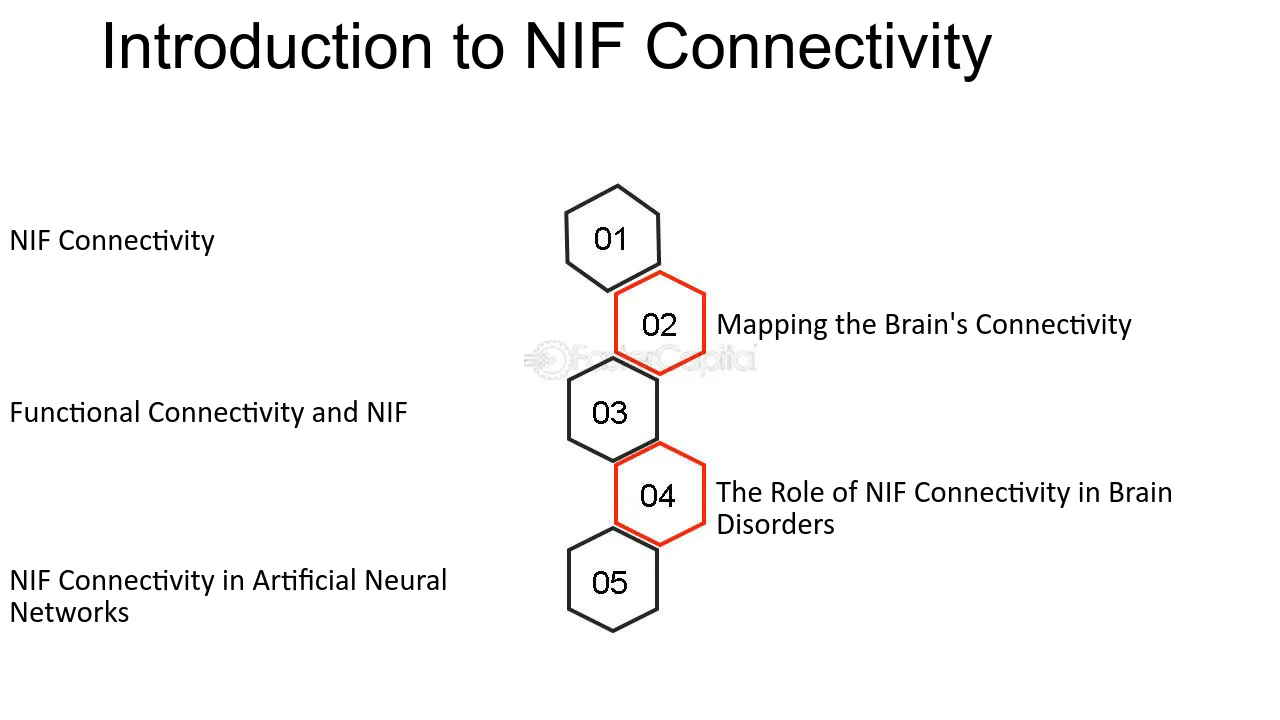 Introduction to NIF Connectivity

NIF Connectivity

01

02

Mapping the Brain's Connectivity

Functional Connectivity and NIF

03

04

The Role of NIF Connectivity in Brain Disorders

NIF Connectivity in Artificial Neural Networks

05

FasterCapital